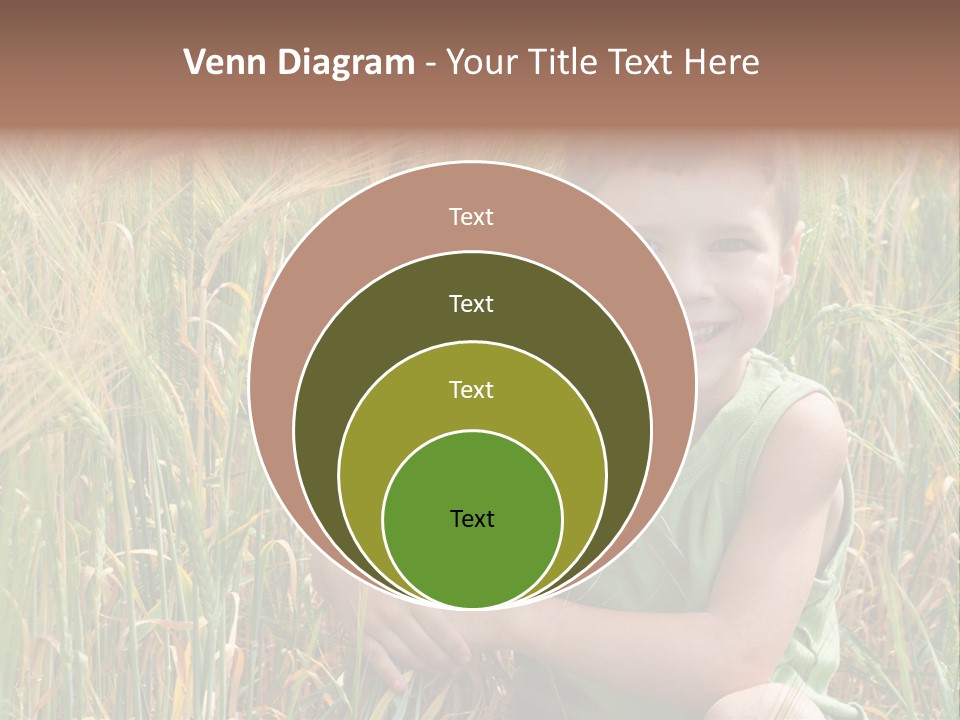 Venn Diagram - Your Title Text Here

Text

Text

Text

Text